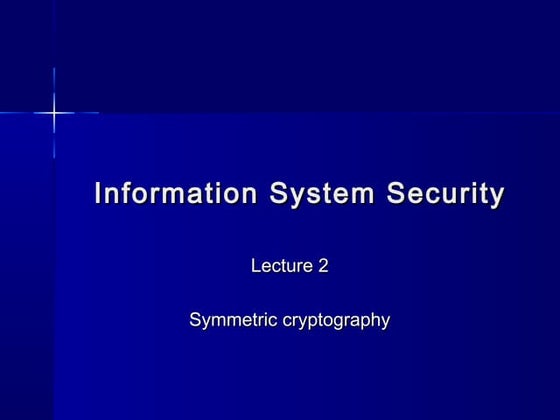 Information System Security

Lecture 2

Symmetric cryptography